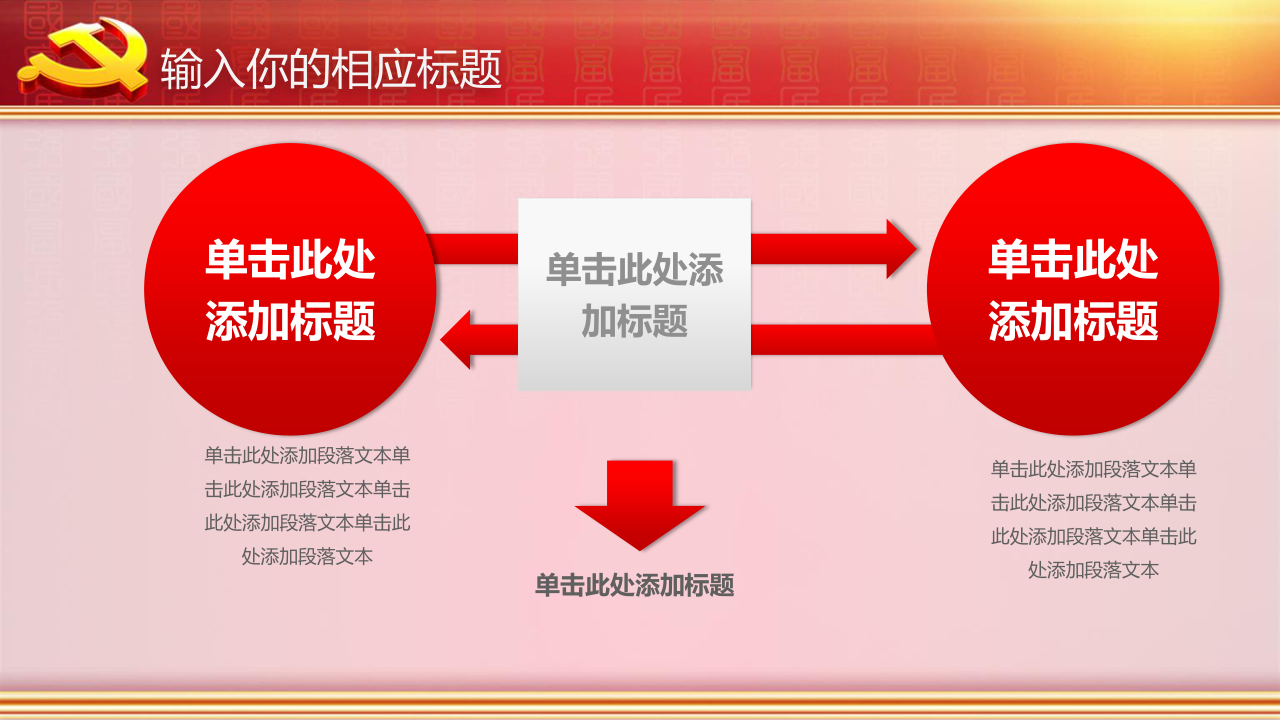 输入你的相应标题

单击此处添加标题

单击此处添加标题

单击此处添加标题

单击此处添加段落文本单击此处添加段落文本单击此处添加段落文本单击此处添加段落文本

单击此处添加标题

单击此处添加段落文本单击此处添加段落文本单击此处添加段落文本单击此处添加段落文本